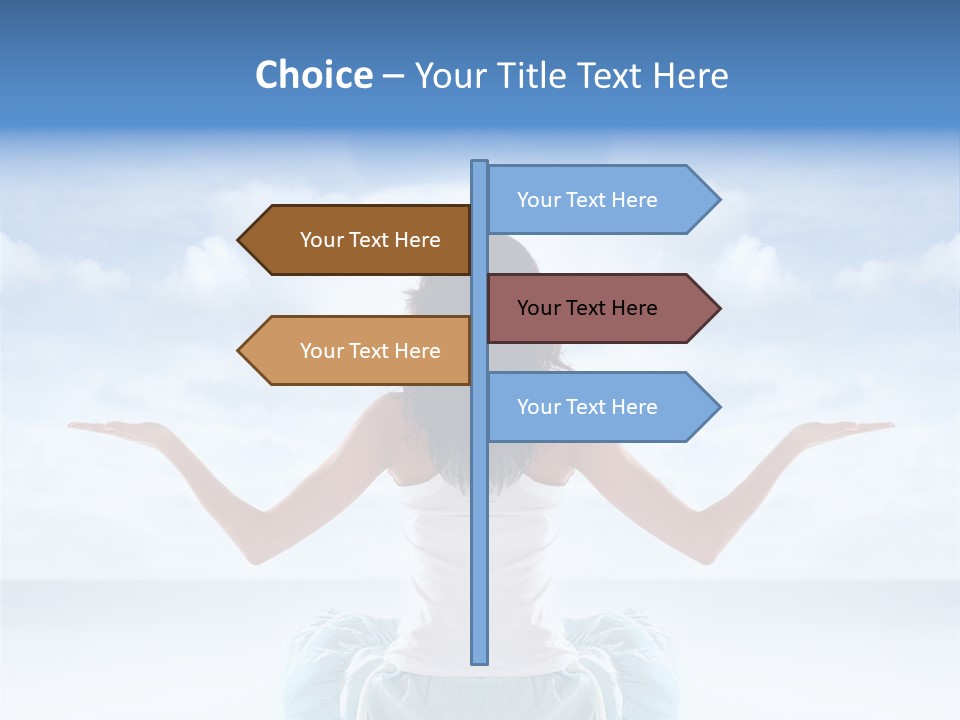 Choice – Your Title Text Here

Your Text Here

Your Text Here

Your Text Here

Your Text Here

Your Text Here